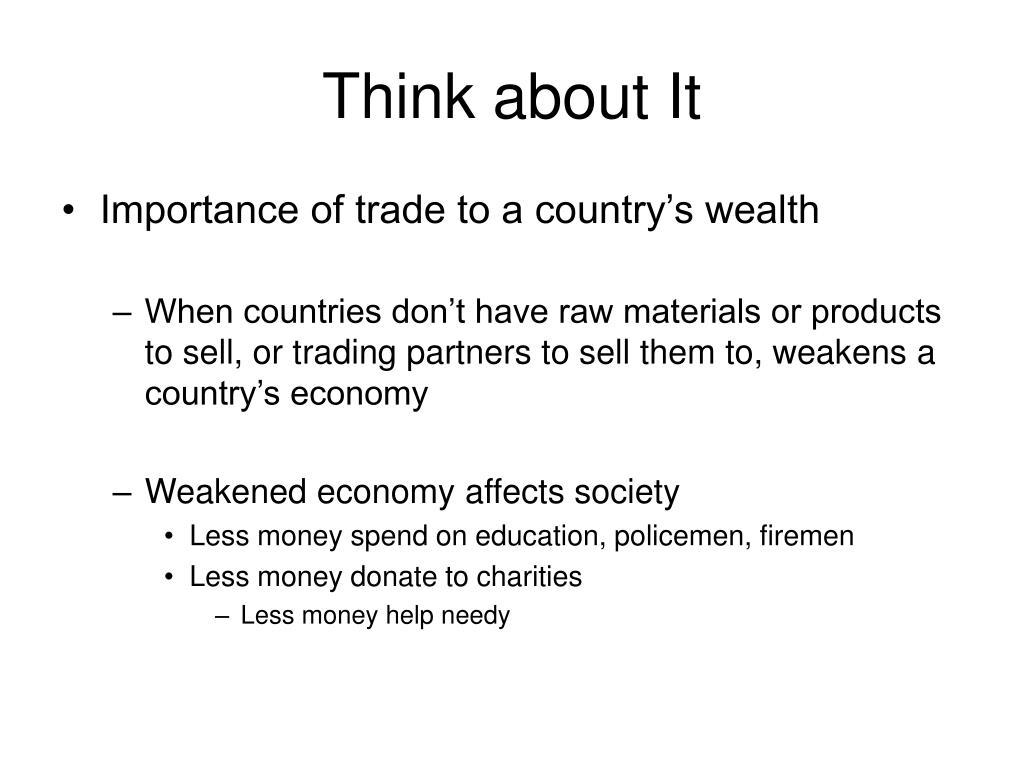 Think about It

• Importance of trade to a country’s wealth

– When countries don’t have raw materials or products to sell, or trading partners to sell them to, weakens a country’s economy

– Weakened economy affects society
• Less money spend on education, policemen, firemen
• Less money donate to charities
– Less money help needy